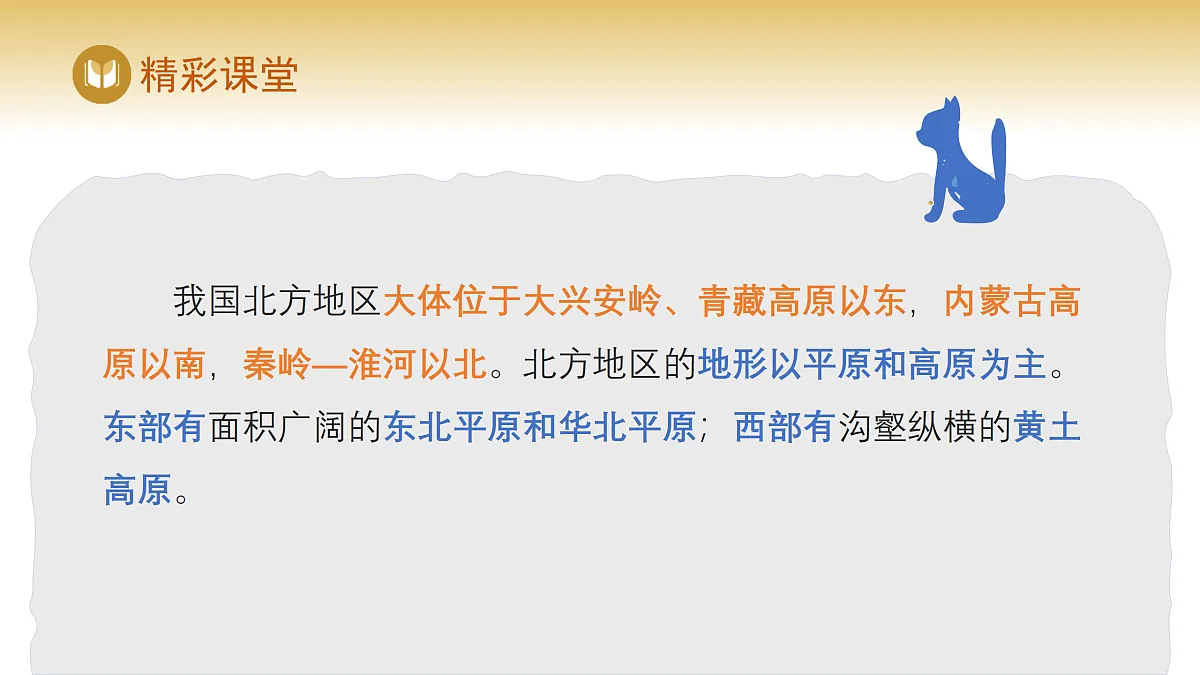 精彩课堂

我国北方地区大体位于大兴安岭、青藏高原以东，内蒙古高原以南，秦岭—淮河以北。北方地区的地形以平原和高原为主。东部有面积广阔的东北平原和华北平原；西部有沟壑纵横的黄土高原。